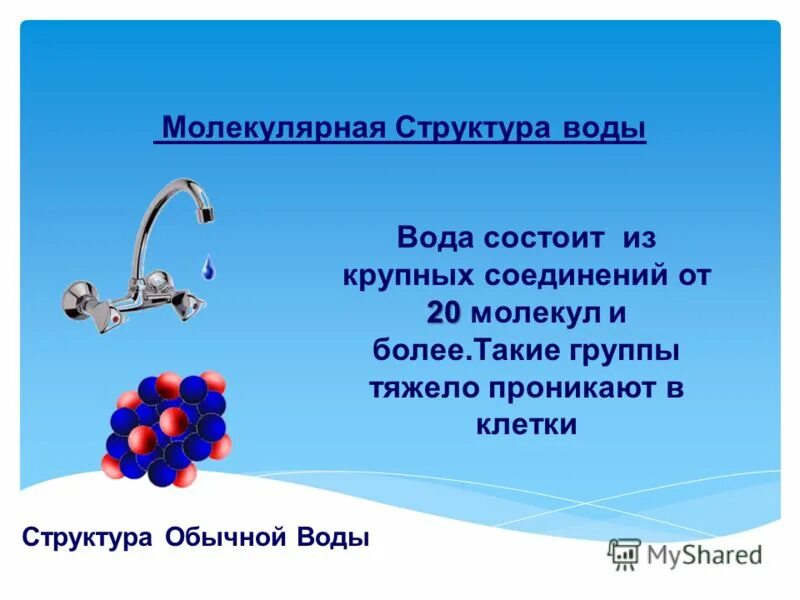 Молекулярная Структура воды

Вода состоит из крупных соединений от 20 молекул и более.Такие группы тяжело проникают в клетки

Структура Обычной Воды

MyShared